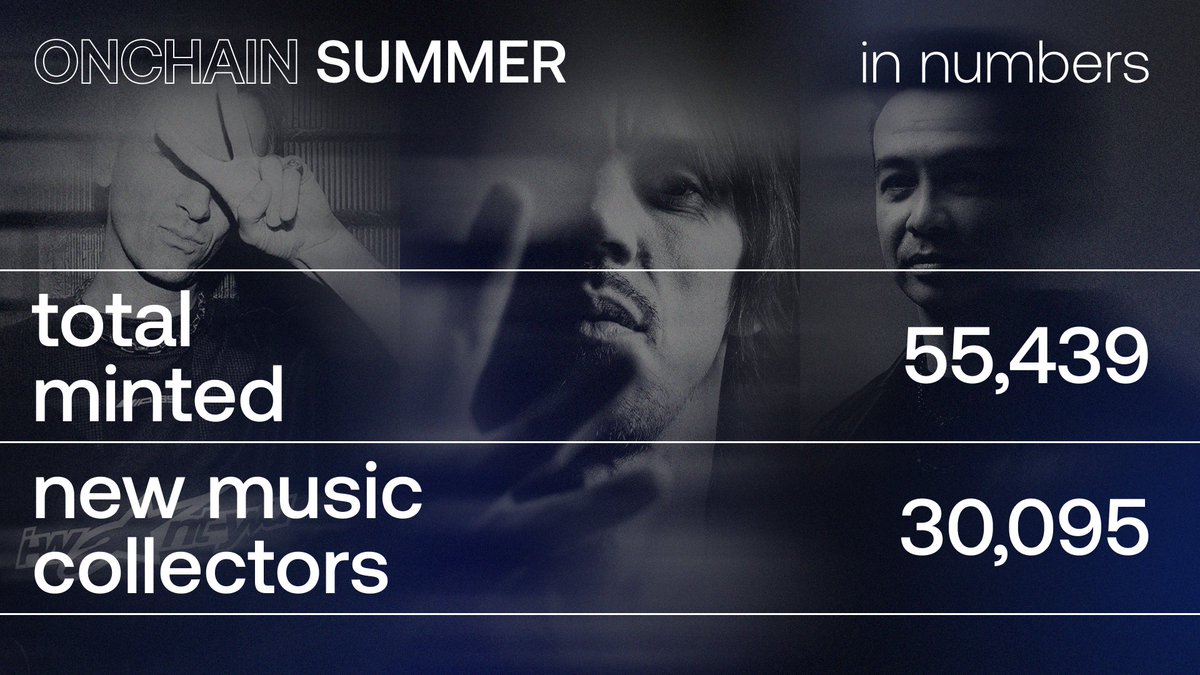 ONCHAIN SUMMER in numbers

total minted 55,439

new music collectors 30,095